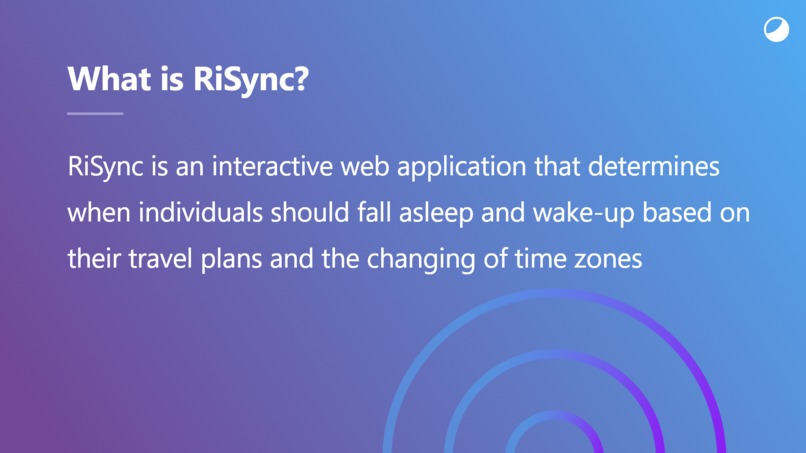 What is RiSync?

RiSync is an interactive web application that determines when individuals should fall asleep and wake-up based on their travel plans and the changing of time zones